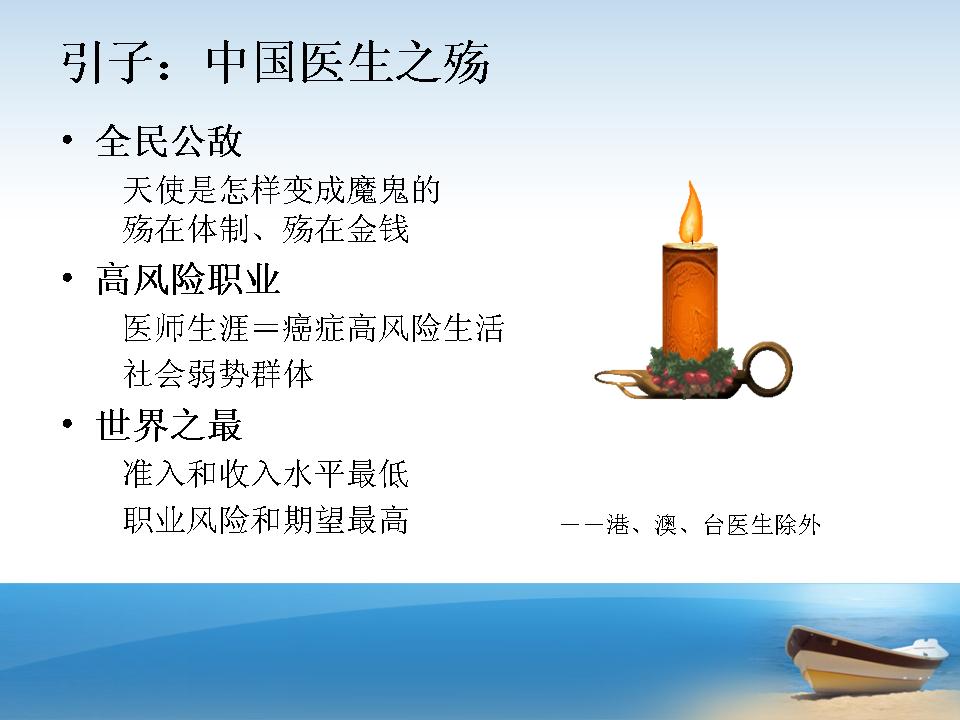 引子：中国医生之殇

• 全民公敌

天使是怎样变成魔鬼的
殇在体制、殇在金钱

• 高风险职业

医师生涯＝癌症高风险生活

社会弱势群体

• 世界之最

准入和收入水平最低

职业风险和期望最高

——港、澳、台医生除外